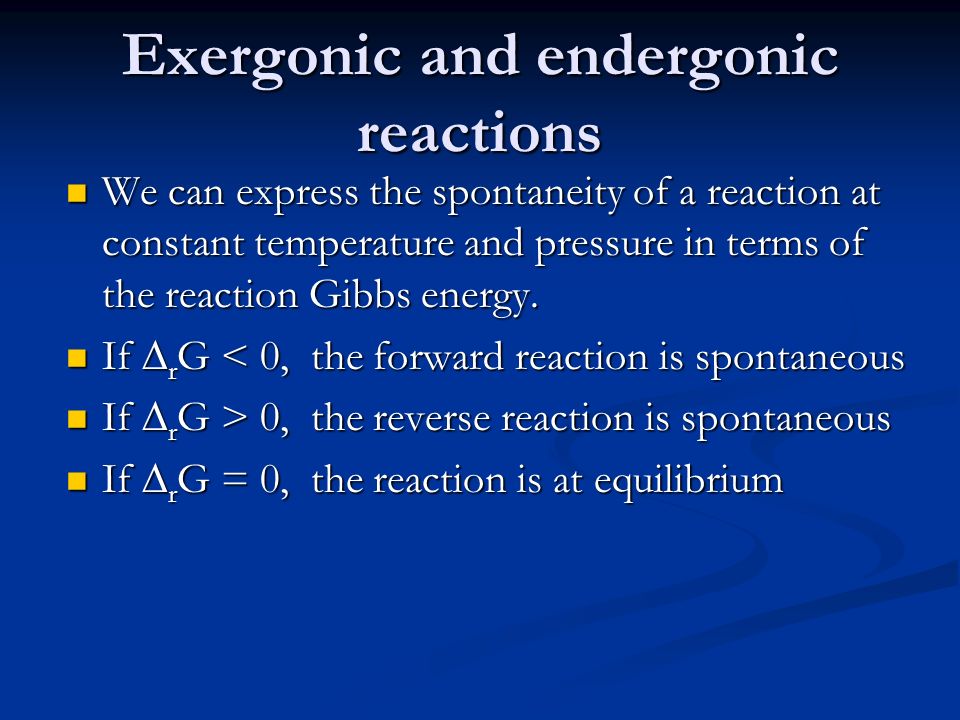 Exergonic and endergonic reactions

We can express the spontaneity of a reaction at constant temperature and pressure in terms of the reaction Gibbs energy.

If $\Delta_r G < 0$, the forward reaction is spontaneous

If $\Delta_r G > 0$, the reverse reaction is spontaneous

If $\Delta_r G = 0$, the reaction is at equilibrium